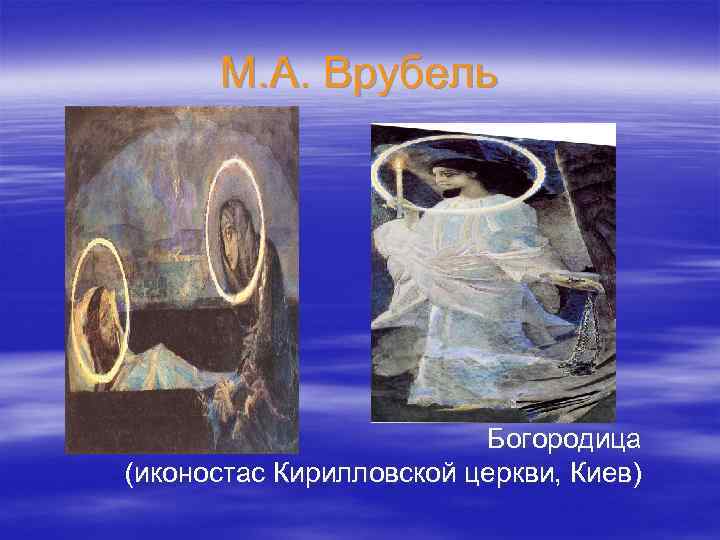 М.А. Врубель

Богородица
(иконостас Кирилловской церкви, Киев)